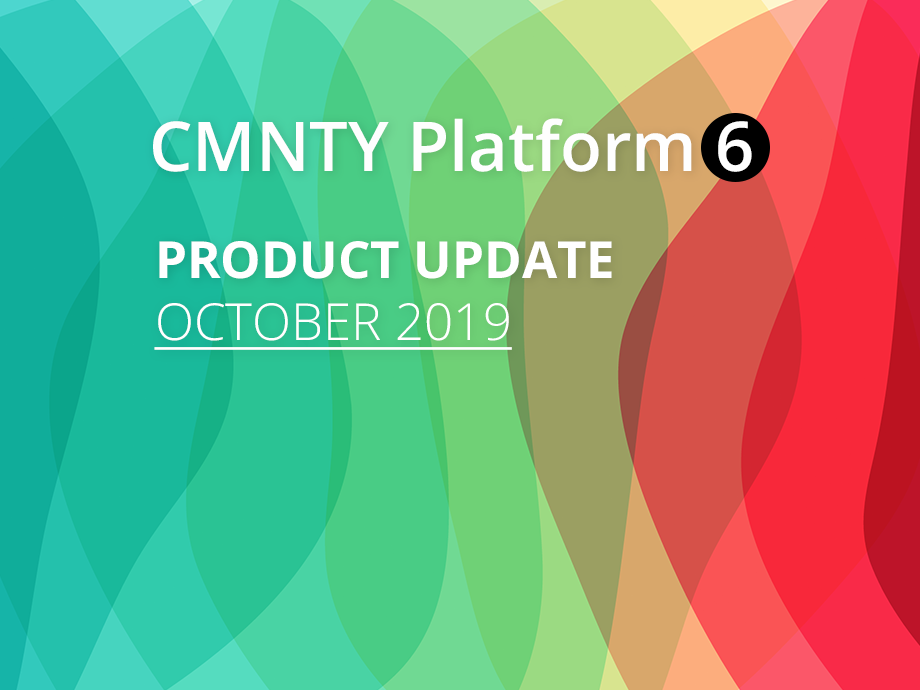 CMNTY Platform 6

PRODUCT UPDATE
OCTOBER 2019